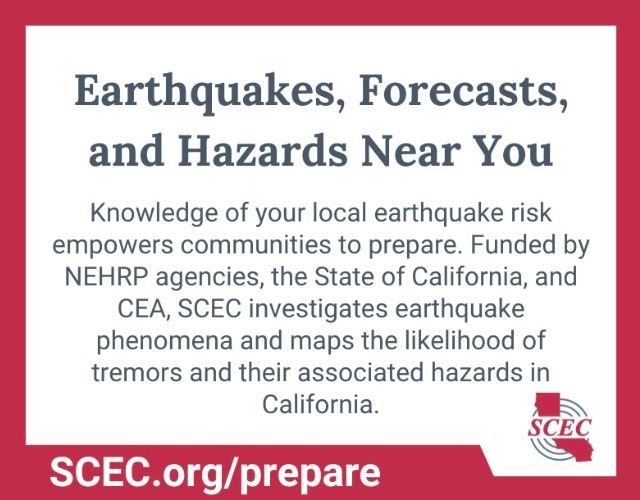 Earthquakes, Forecasts, and Hazards Near You

Knowledge of your local earthquake risk empowers communities to prepare. Funded by NEHRP agencies, the State of California, and CEA, SCEC investigates earthquake phenomena and maps the likelihood of tremors and their associated hazards in California.

SCEC

SCEC.org/prepare